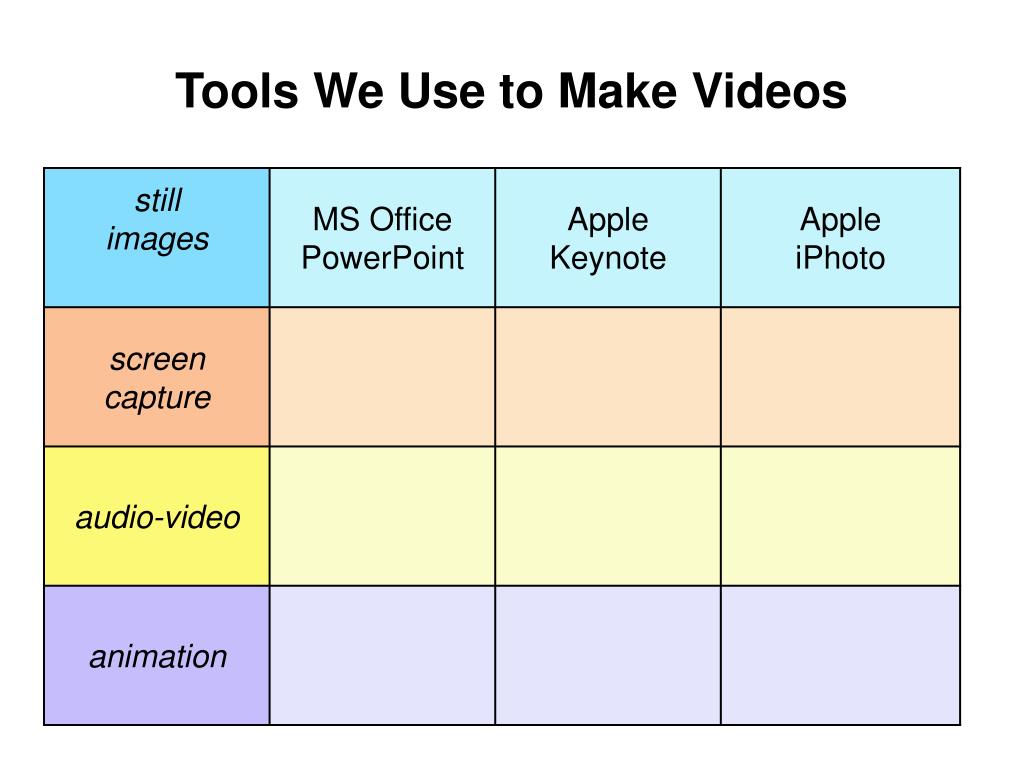 Tools We Use to Make Videos

| still images | MS Office PowerPoint | Apple Keynote | Apple iPhoto |
|---|---|---|---|
| screen capture | | | |
| audio-video | | | |
| animation | | | |